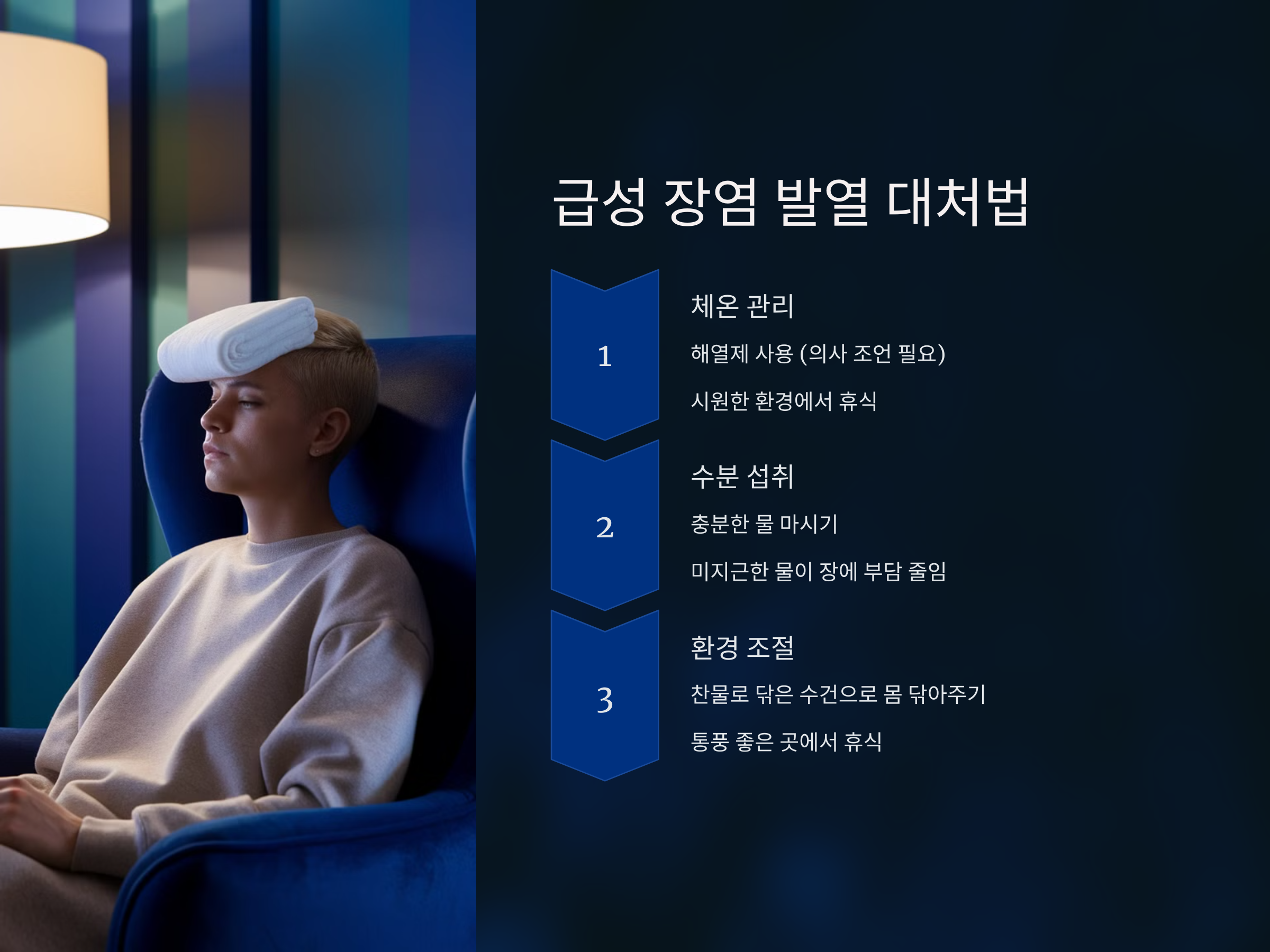 급성 장염 발열 대처법

1

체온 관리

해열제 사용 (의사 조언 필요)

시원한 환경에서 휴식

2

수분 섭취

충분한 물 마시기

미지근한 물이 장에 부담 줄임

3

환경 조절

찬물로 닦은 수건으로 몸 닦아주기

통풍 좋은 곳에서 휴식